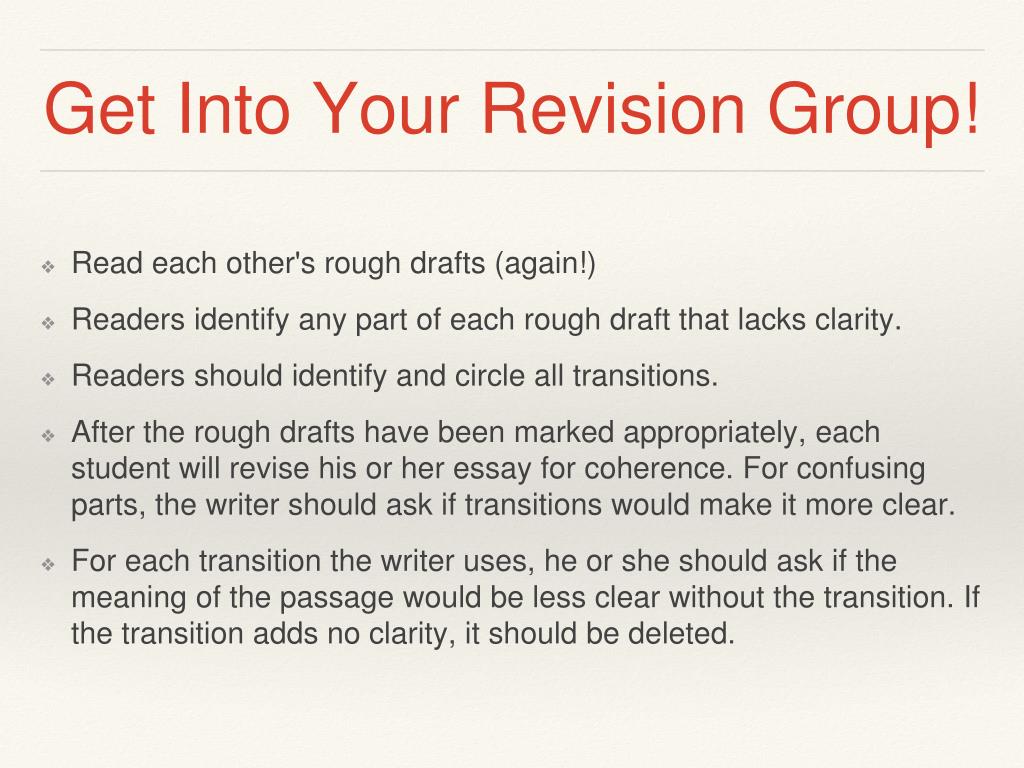 Get Into Your Revision Group!

❖ Read each other's rough drafts (again!)

❖ Readers identify any part of each rough draft that lacks clarity.

❖ Readers should identify and circle all transitions.

❖ After the rough drafts have been marked appropriately, each student will revise his or her essay for coherence. For confusing parts, the writer should ask if transitions would make it more clear.

❖ For each transition the writer uses, he or she should ask if the meaning of the passage would be less clear without the transition. If the transition adds no clarity, it should be deleted.